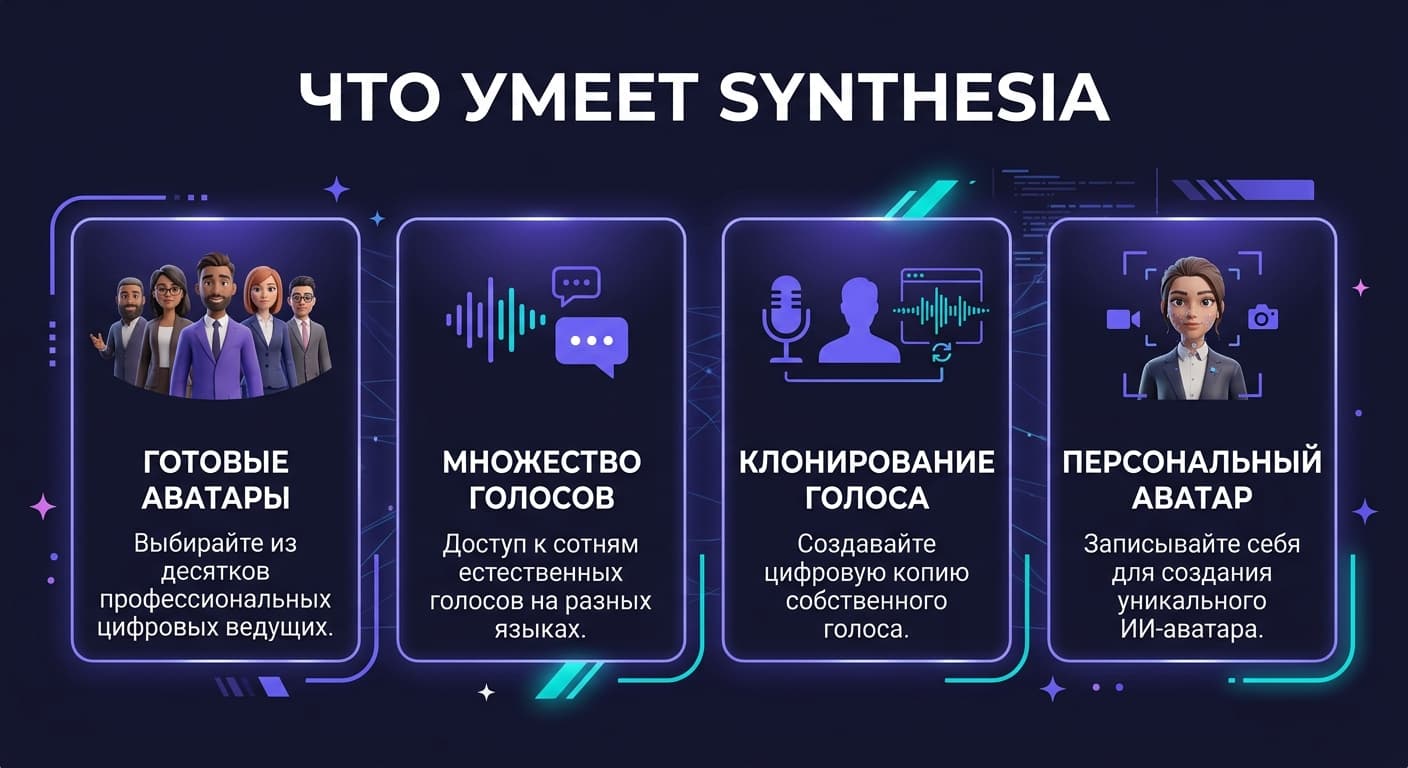 ЧТО УМЕЕТ SYNTHESIA

ГОТОВЫЕ АВАТАРЫ

Выбирайте из десятков профессиональных цифровых ведущих.

МНОЖЕСТВО ГОЛОСОВ

Доступ к сотням естественных голосов на разных языках.

КЛОНИРОВАНИЕ ГОЛОСА

Создавайте цифровую копию собственного голоса.

ПЕРСОНАЛЬНЫЙ АВАТАР

Записывайте себя для создания уникального ИИ-аватара.